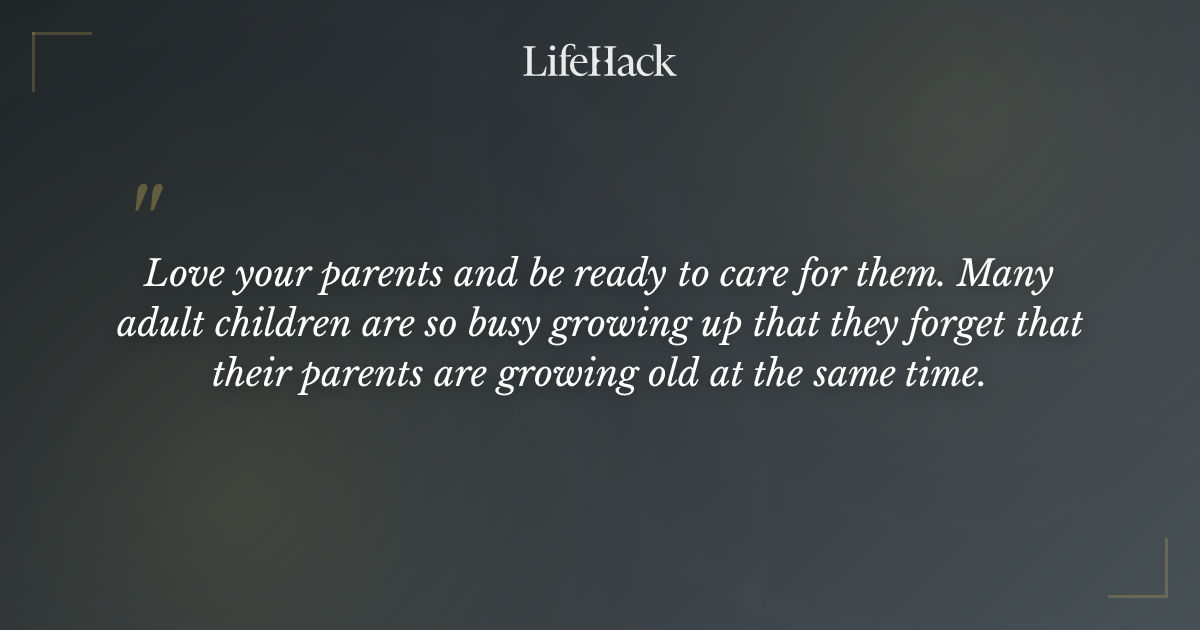 LifeHack

"

Love your parents and be ready to care for them. Many adult children are so busy growing up that they forget that their parents are growing old at the same time.